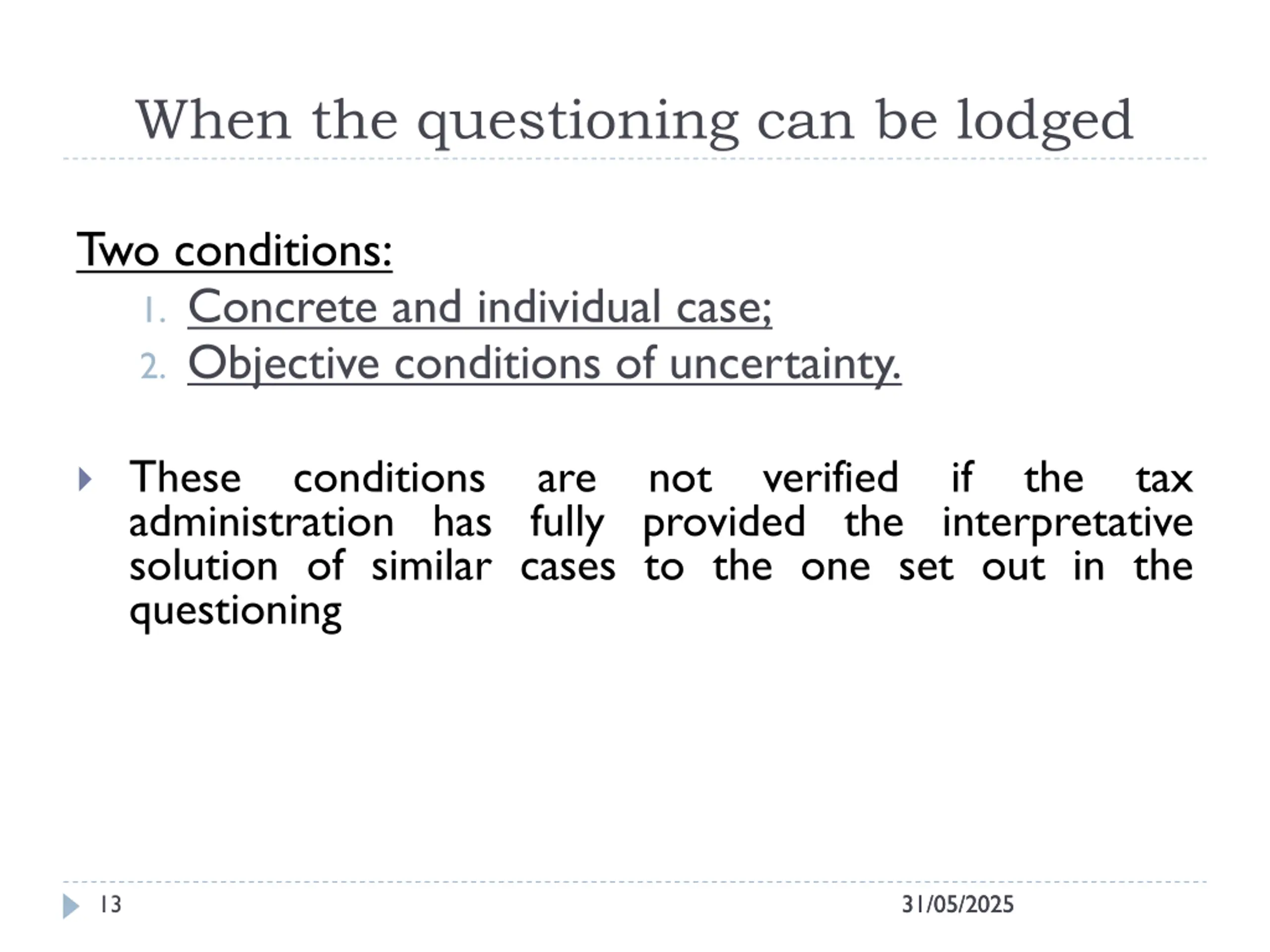 When the questioning can be lodged

Two conditions:
1. Concrete and individual case;
2. Objective conditions of uncertainty.

These conditions are not verified if the tax administration has fully provided the interpretative solution of similar cases to the one set out in the questioning

13

31/05/2025